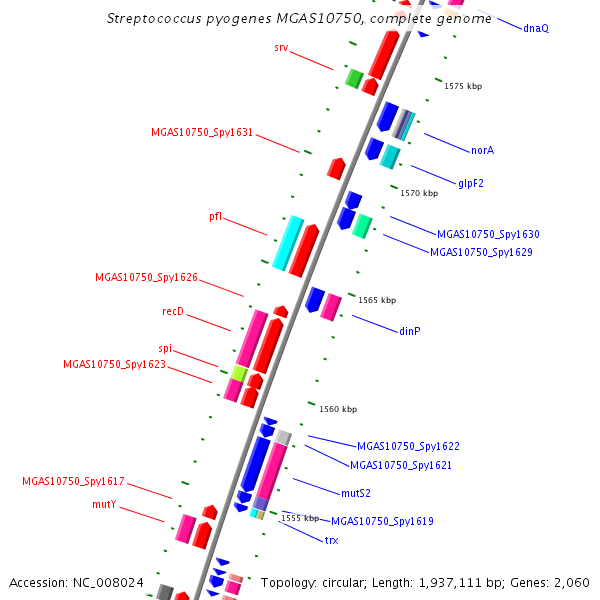 Streptococcus pyogenes MGAS10750, complete genome

dnaQ

srv

1575 kbp

MGAS10750_Spy1631

norA

glpF2

1570 kbp

pfl

MGAS10750_Spy1630

MGAS10750_Spy1629

MGAS10750_Spy1626

1565 kbp

recD

dinP

spi

MGAS10750_Spy1623

1560 kbp

MGAS10750_Spy1622

MGAS10750_Spy1621

MGAS10750_Spy1617

mutS2

mutY

1555 kbp

MGAS10750_Spy1619

trx

Accession: NC_008024

Topology: circular; Length: 1,937,111 bp; Genes: 2,060